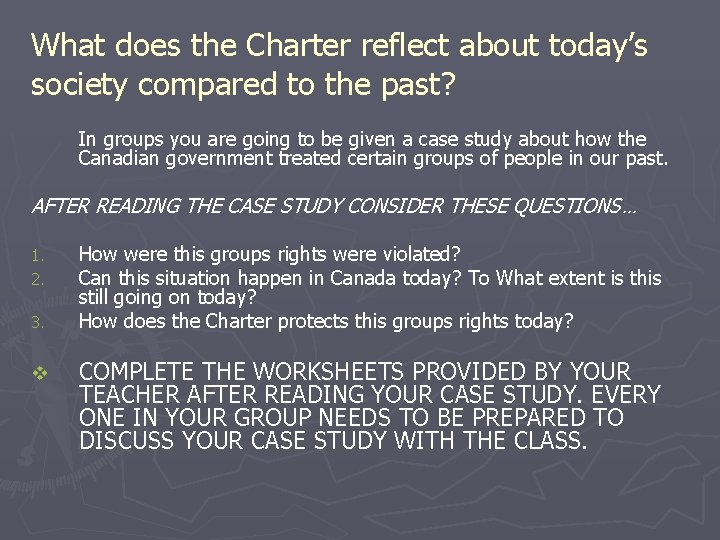 What does the Charter reflect about today's society compared to the past?

In groups you are going to be given a case study about how the Canadian government treated certain groups of people in our past.

AFTER READING THE CASE STUDY CONSIDER THESE QUESTIONS…

1. How were this groups rights were violated?
2. Can this situation happen in Canada today? To What extent is this still going on today?
3. How does the Charter protects this groups rights today?

❖ COMPLETE THE WORKSHEETS PROVIDED BY YOUR TEACHER AFTER READING YOUR CASE STUDY. EVERY ONE IN YOUR GROUP NEEDS TO BE PREPARED TO DISCUSS YOUR CASE STUDY WITH THE CLASS.